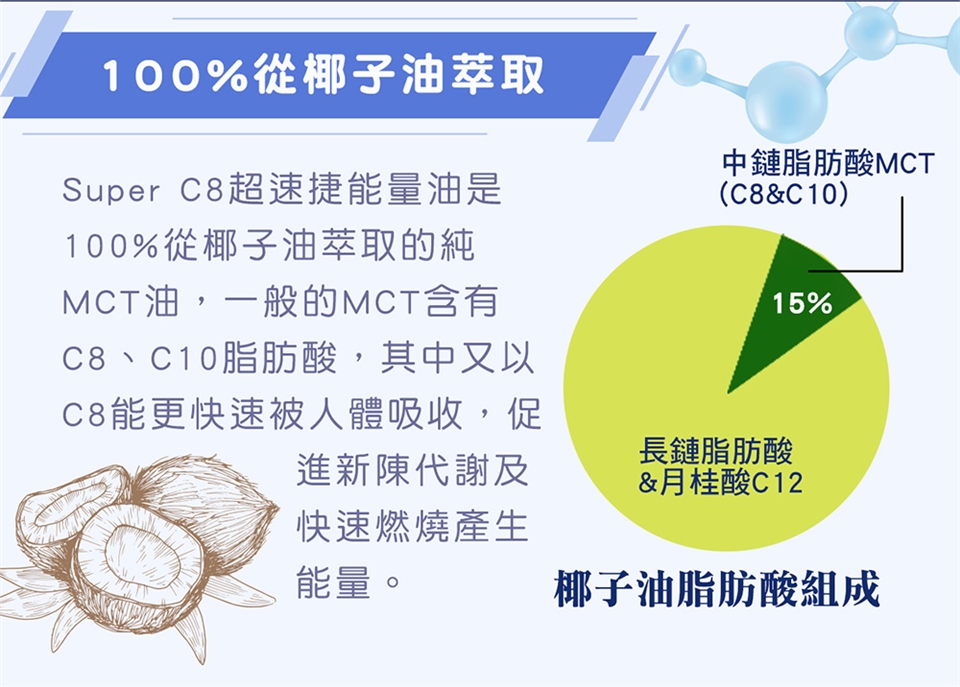 100%從椰子油萃取

Super C8超速捷能量油是100%從椰子油萃取的純MCT油，一般的MCT含有C8、C10脂肪酸，其中又以C8能更快速被人體吸收，促進新陳代謝及快速燃燒產生能量。

中鏈脂肪酸MCT
(C8&C10)

15%

長鏈脂肪酸
&月桂酸C12

椰子油脂肪酸組成